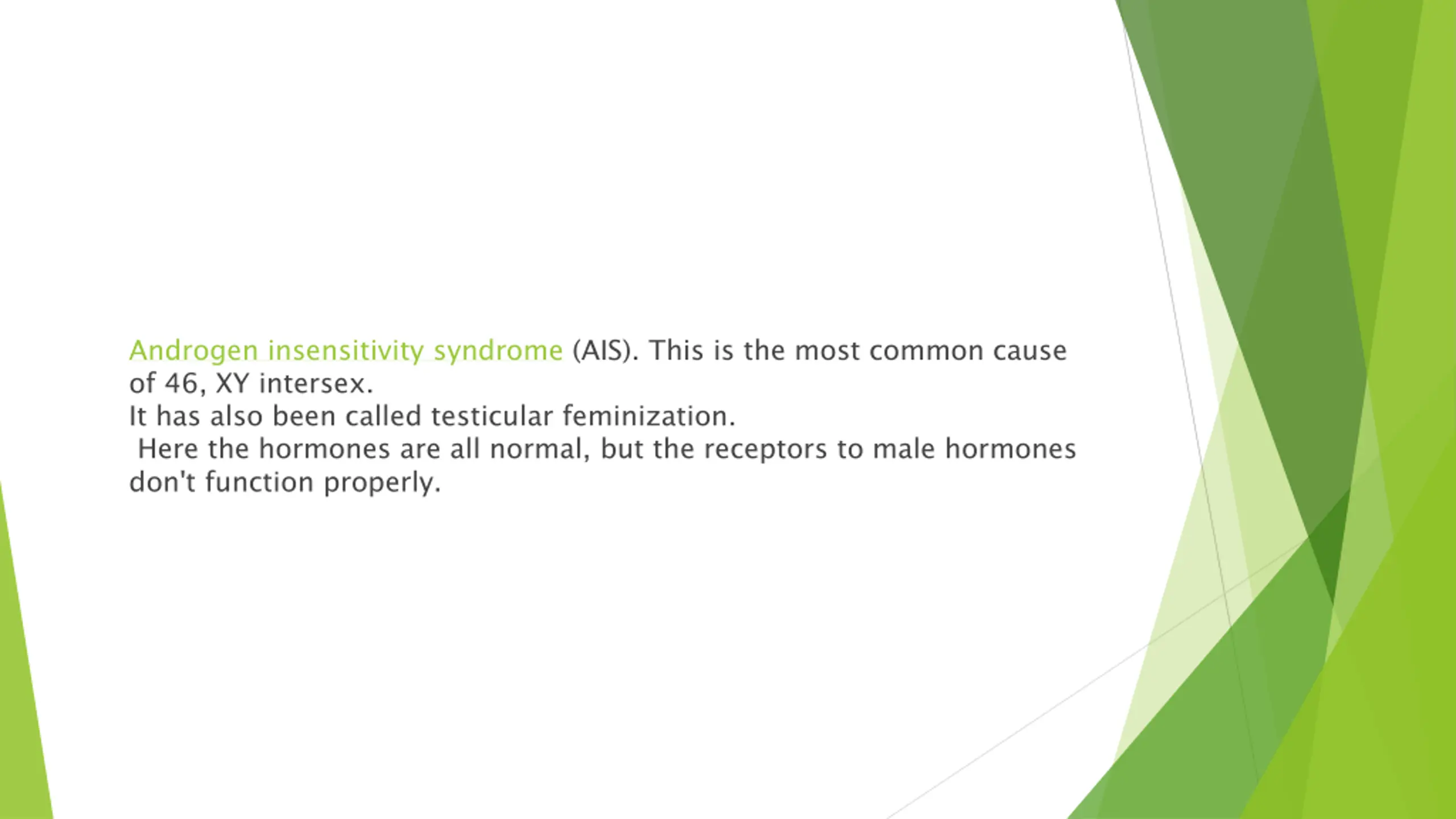 Androgen insensitivity syndrome (AIS). This is the most common cause of 46, XY intersex.
It has also been called testicular feminization.
Here the hormones are all normal, but the receptors to male hormones don't function properly.